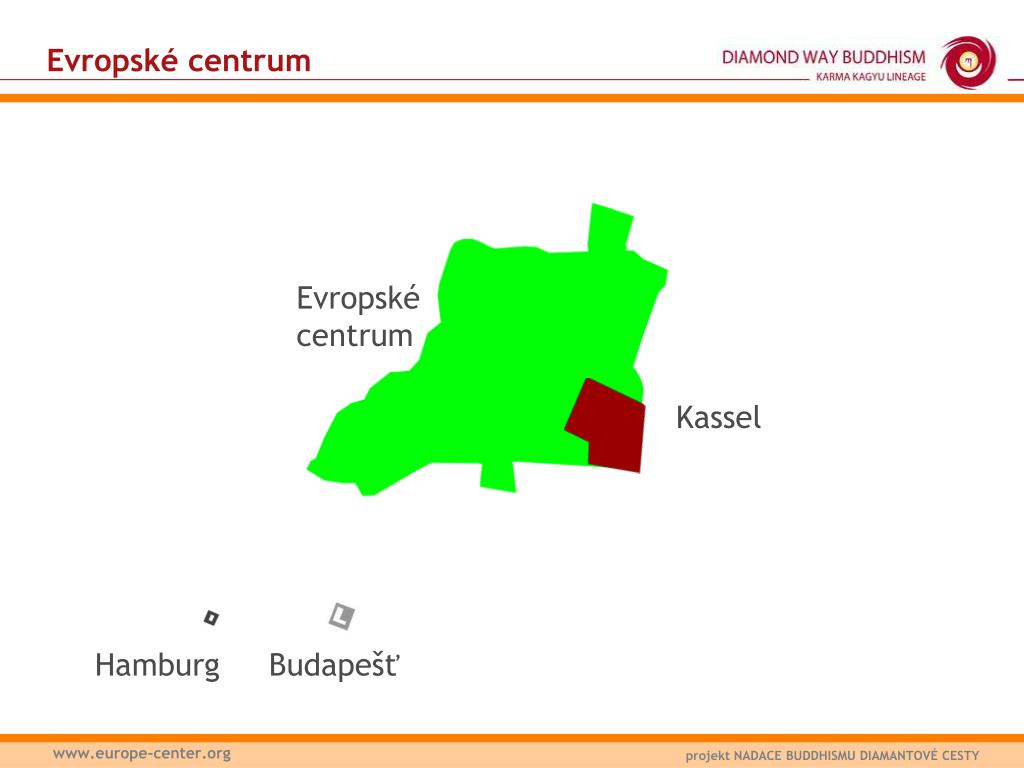 Evropské centrum

DIAMOND WAY BUDDHISM
KARMA KAGYU LINEAGE

Evropské centrum

Kassel

Hamburg

Budapešť

www.europe-center.org

projekt NADACE BUDDHISMU DIAMANTOVÉ CESTY